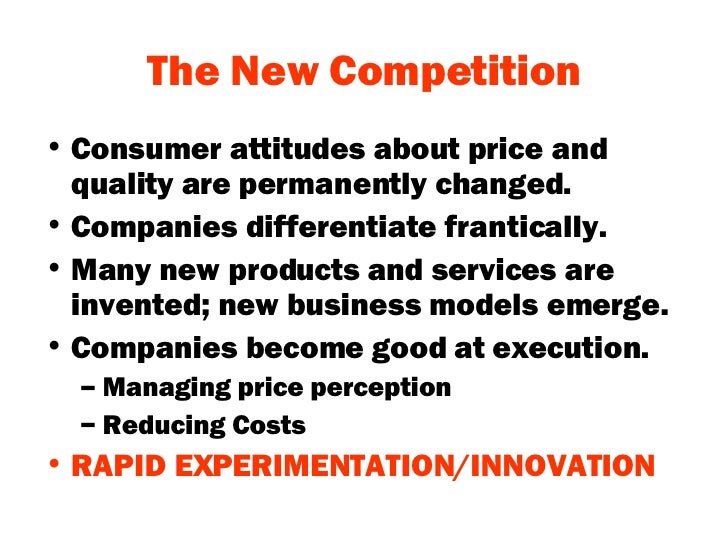 The New Competition

• Consumer attitudes about price and quality are permanently changed.
• Companies differentiate frantically.
• Many new products and services are invented; new business models emerge.
• Companies become good at execution.
– Managing price perception
– Reducing Costs
• RAPID EXPERIMENTATION/INNOVATION